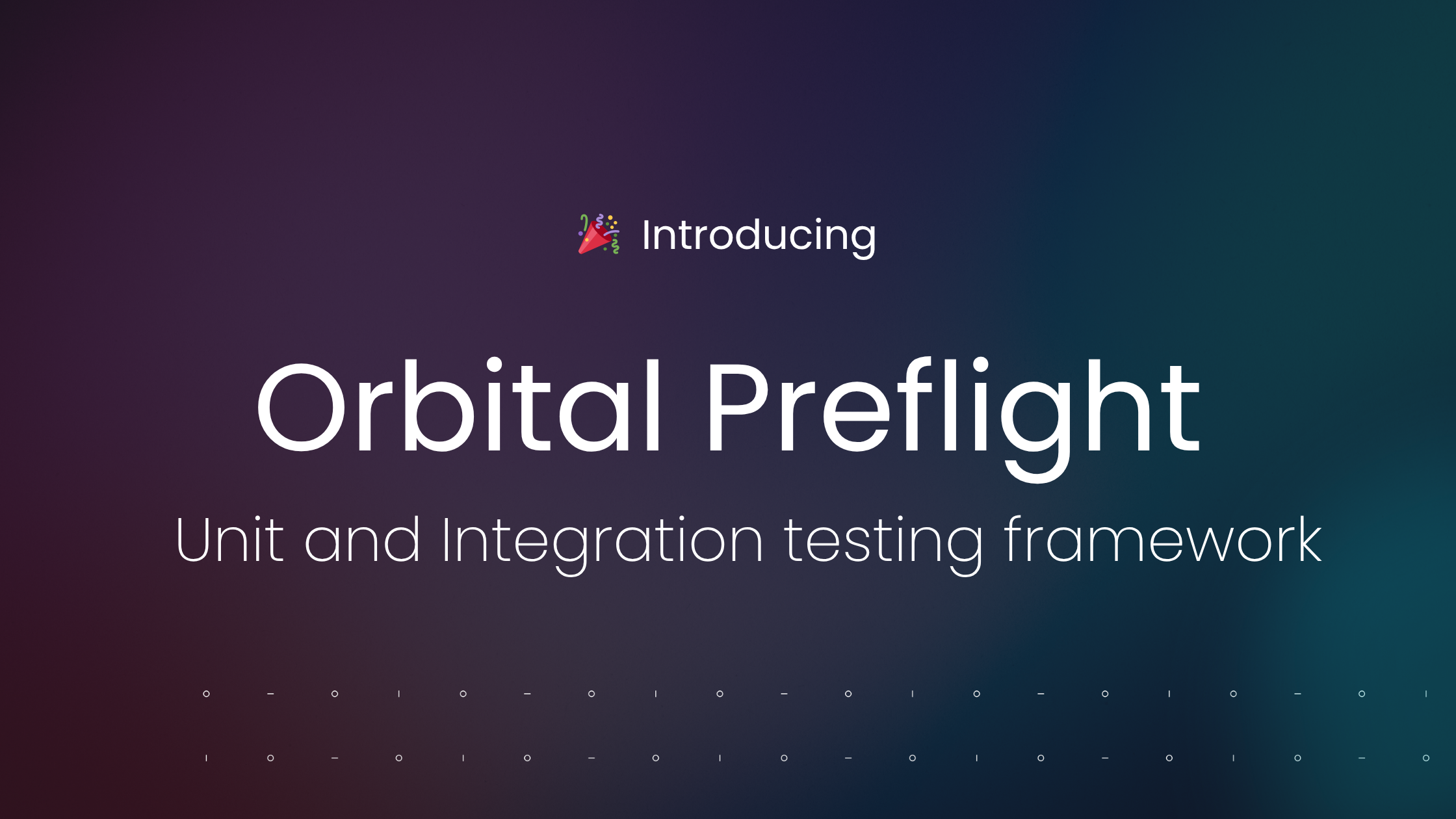 🎉 Introducing

Orbital Preflight

Unit and Integration testing framework